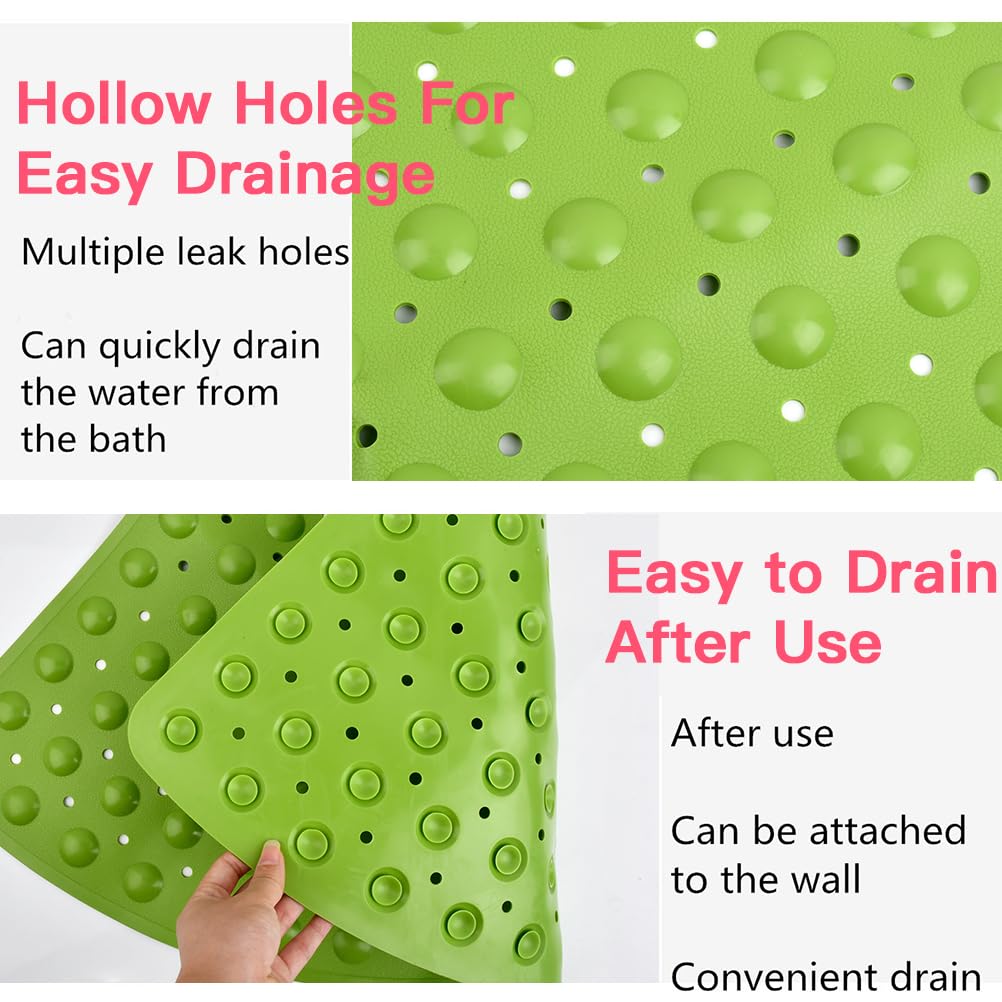 Hollow Holes For Easy Drainage

Multiple leak holes

Can quickly drain the water from the bath

Easy to Drain After Use

After use

Can be attached to the wall

Convenient drain